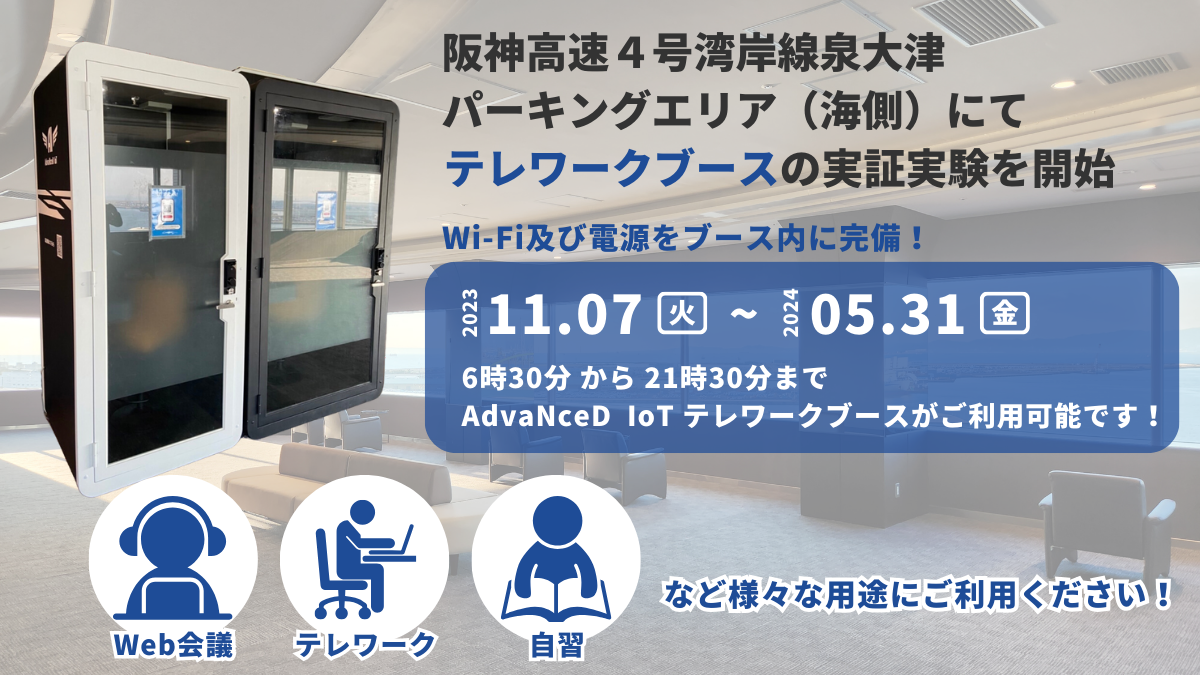 阪神高速４号湾岸線泉大津
パーキングエリア（海側）にて
テレワークブースの実証実験を開始

Wi-Fi及び電源をブース内に完備！

2023 11.07 火 ~ 2024 05.31 金

6時30分 から 21時30分まで
AdvaNceD IoT テレワークブースがご利用可能です！

Web会議
テレワーク
自習

など様々な用途にご利用ください！